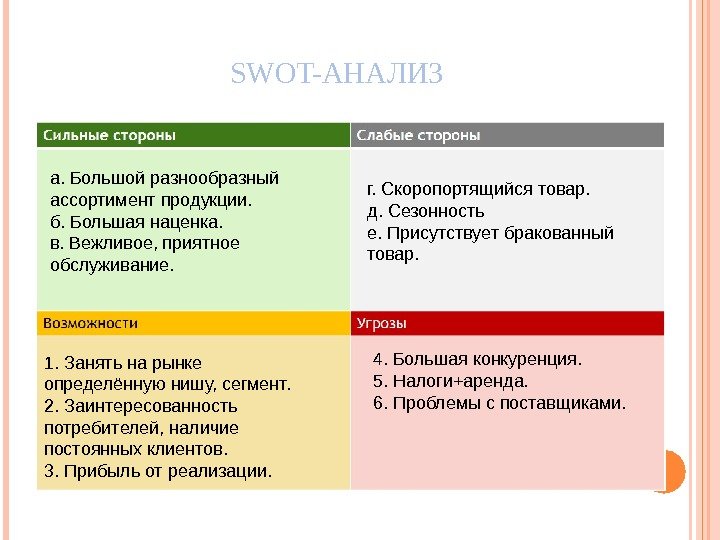 SWOT-АНАЛИЗ

| Сильные стороны | Слабые стороны |
|---|---|
| а. Большой разнообразный ассортимент продукции. б. Большая наценка. в. Вежливое, приятное обслуживание. | г. Скоропортящийся товар. д. Сезонность е. Присутствует бракованный товар. |
| Возможности | Угрозы |
| 1. Занять на рынке определённую нишу, сегмент. 2. Заинтересованность потребителей, наличие постоянных клиентов. 3. Прибыль от реализации. | 4. Большая конкуренция. 5. Налоги+аренда. 6. Проблемы с поставщиками. |